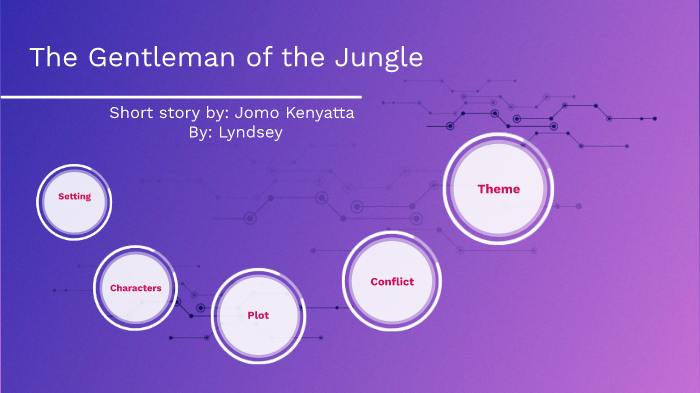 The Gentleman of the Jungle

Short story by: Jomo Kenyatta
By: Lyndsey

Setting

Characters

Plot

Conflict

Theme